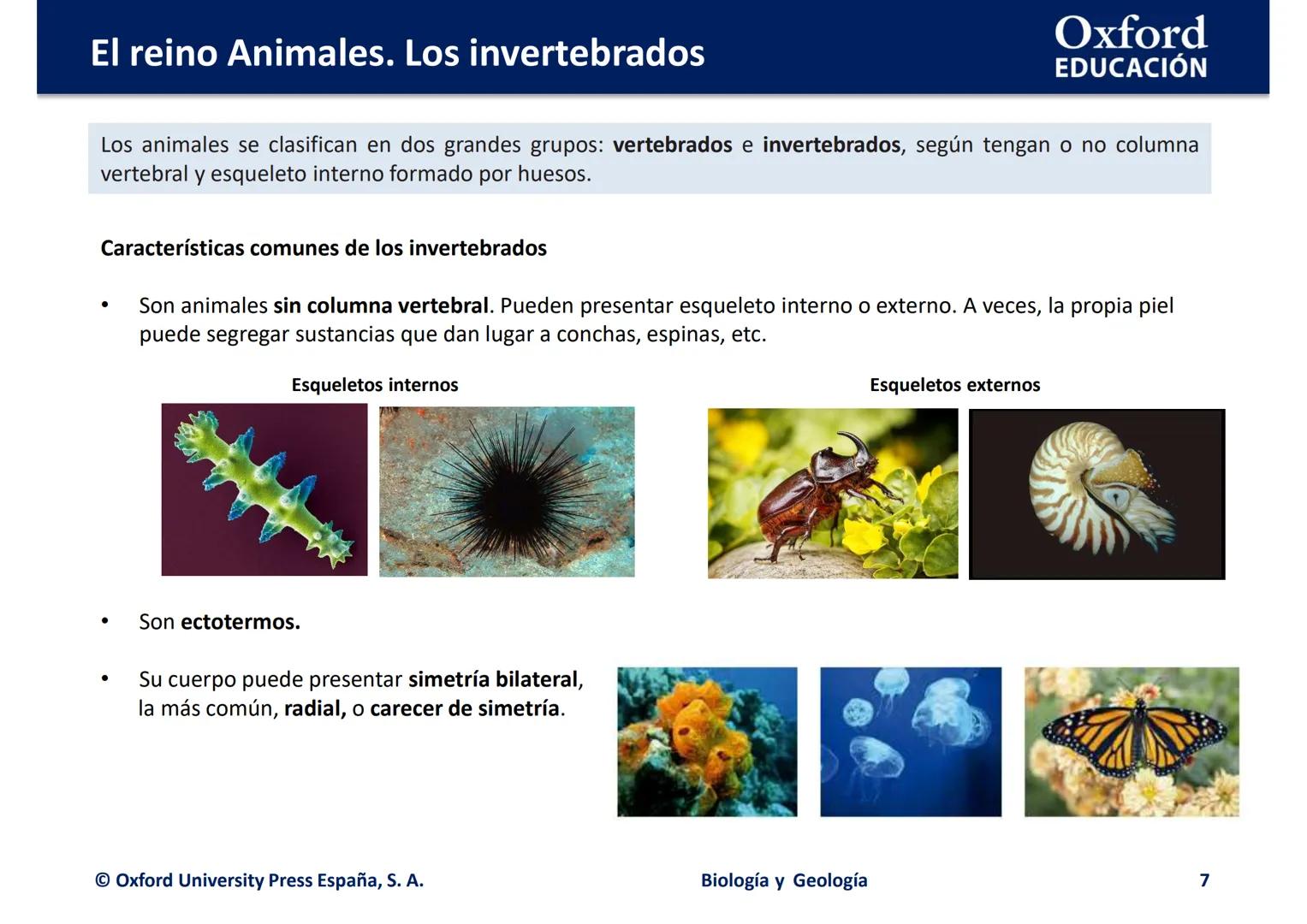 El reino Animales. Los invertebrados

Oxford EDUCACIÓN

Los animales se clasifican en dos grandes grupos: vertebrados e invertebrados, según tengan o no columna vertebral y esqueleto interno formado por huesos.

Características comunes de los invertebrados

• Son animales sin columna vertebral. Pueden presentar esqueleto interno o externo. A veces, la propia piel puede segregar sustancias que dan lugar a conchas, espinas, etc.

Esqueletos internos

Esqueletos externos

• Son ectotermos.

• Su cuerpo puede presentar simetría bilateral, la más común, radial, o carecer de simetría.

© Oxford University Press España, S. A.

Biología y Geología

7